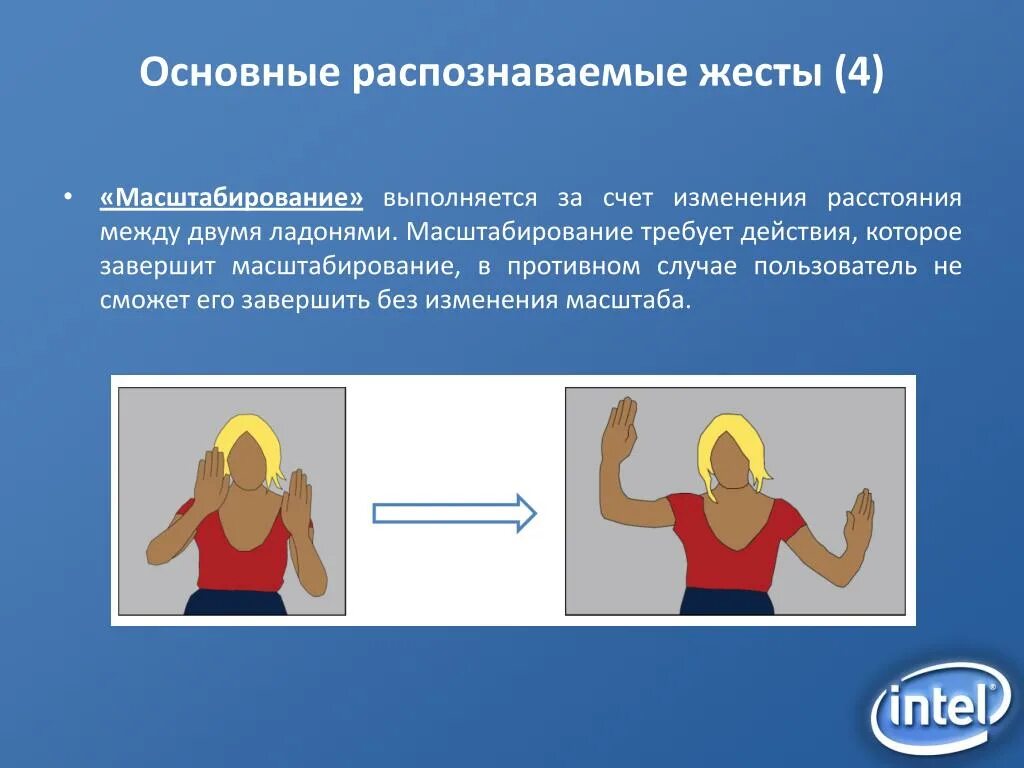 Основные распознаваемые жесты (4)

• «Масштабирование» выполняется за счет изменения расстояния между двумя ладонями. Масштабирование требует действия, которое завершит масштабирование, в противном случае пользователь не сможет его завершить без изменения масштаба.

intel